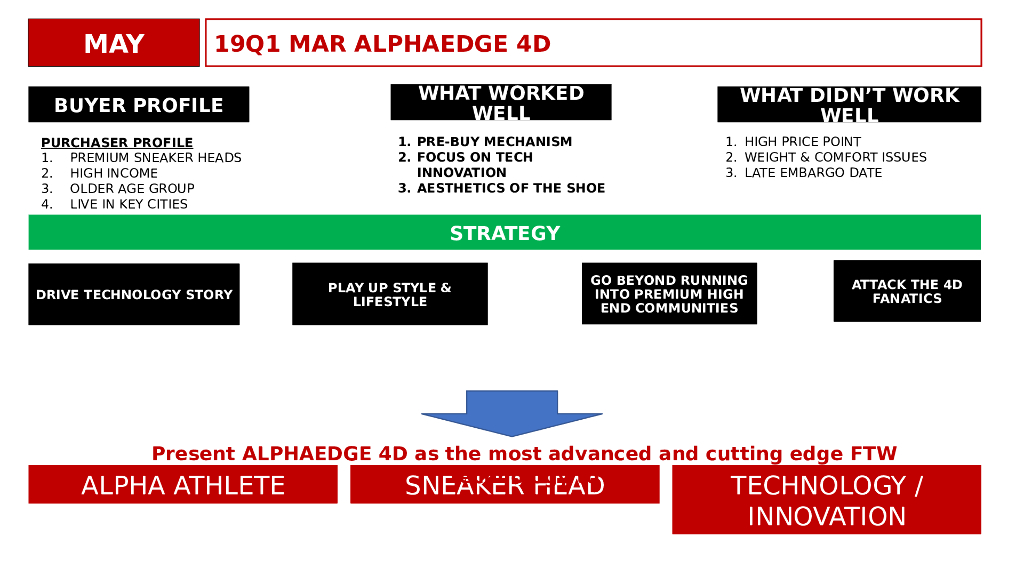 MAY

19Q1 MAR ALPHAEDGE 4D

BUYER PROFILE

PURCHASER PROFILE
1. PREMIUM SNEAKER HEADS
2. HIGH INCOME
3. OLDER AGE GROUP
4. LIVE IN KEY CITIES

WHAT WORKED WELL

1. PRE-BUY MECHANISM
2. FOCUS ON TECH INNOVATION
3. AESTHETICS OF THE SHOE

WHAT DIDN'T WORK WELL

1. HIGH PRICE POINT
2. WEIGHT & COMFORT ISSUES
3. LATE EMBARGO DATE

STRATEGY

DRIVE TECHNOLOGY STORY

PLAY UP STYLE & LIFESTYLE

GO BEYOND RUNNING INTO PREMIUM HIGH END COMMUNITIES

ATTACK THE 4D FANATICS

Present ALPHAEDGE 4D as the most advanced and cutting edge FTW

ALPHA ATHLETE

SNEAKER HEAD

TECHNOLOGY / INNOVATION